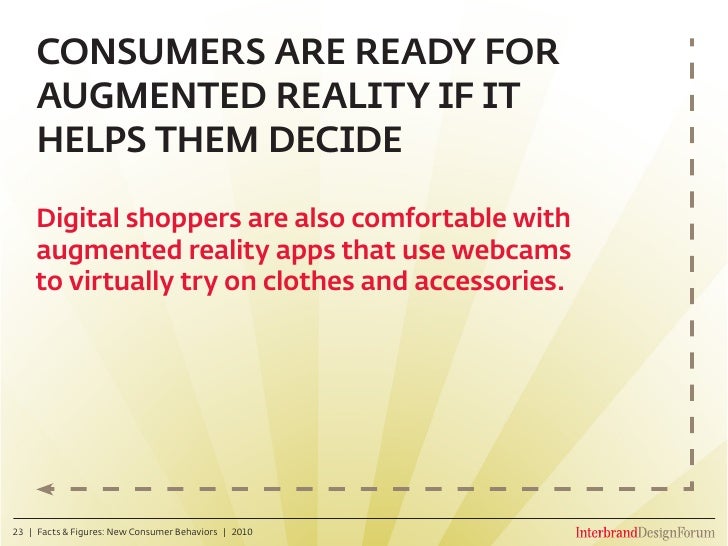 CONSUMERS ARE READY FOR AUGMENTED REALITY IF IT HELPS THEM DECIDE

Digital shoppers are also comfortable with augmented reality apps that use webcams to virtually try on clothes and accessories.

23 | Facts & Figures: New Consumer Behaviors | 2010

InterbrandDesignForum